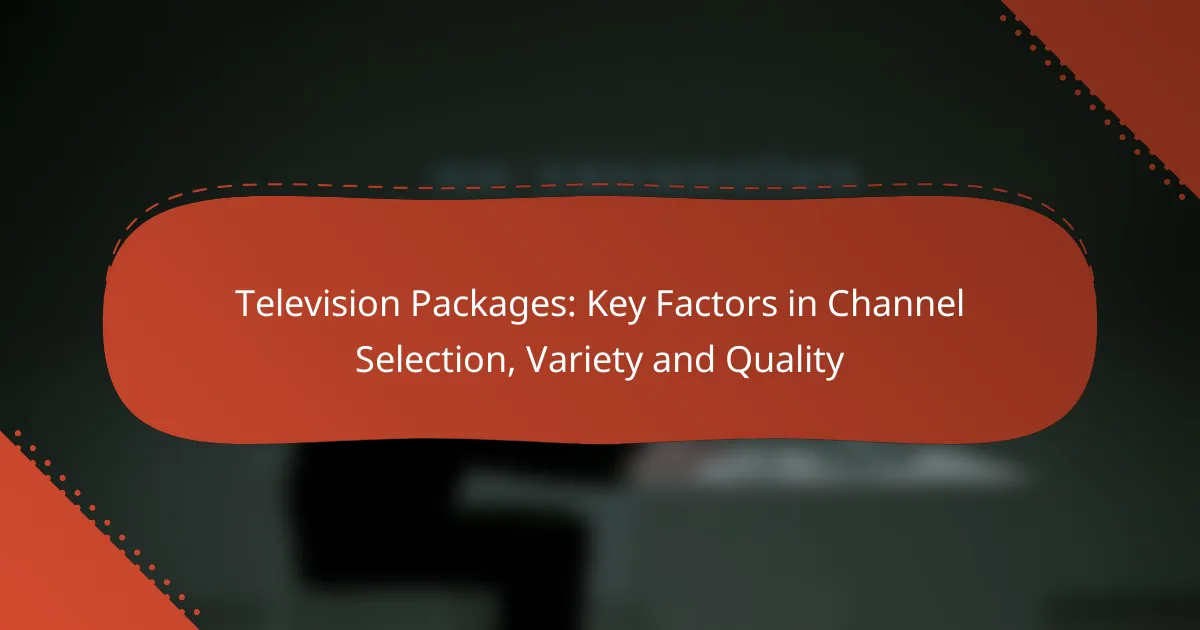 Television Packages: Key Factors in Channel Selection, Variety and Quality